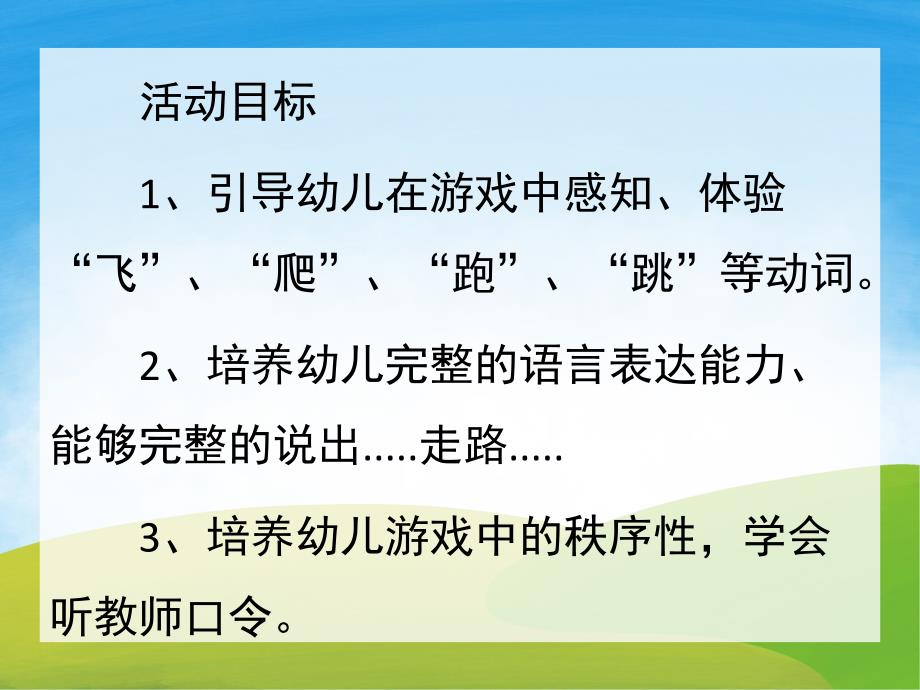 活动目标

1、引导幼儿在游戏中感知、体验“飞”、“爬”、“跑”、“跳”等动词。

2、培养幼儿完整的语言表达能力、能够完整的说出.....走路.....

3、培养幼儿游戏中的秩序性，学会听教师口令。